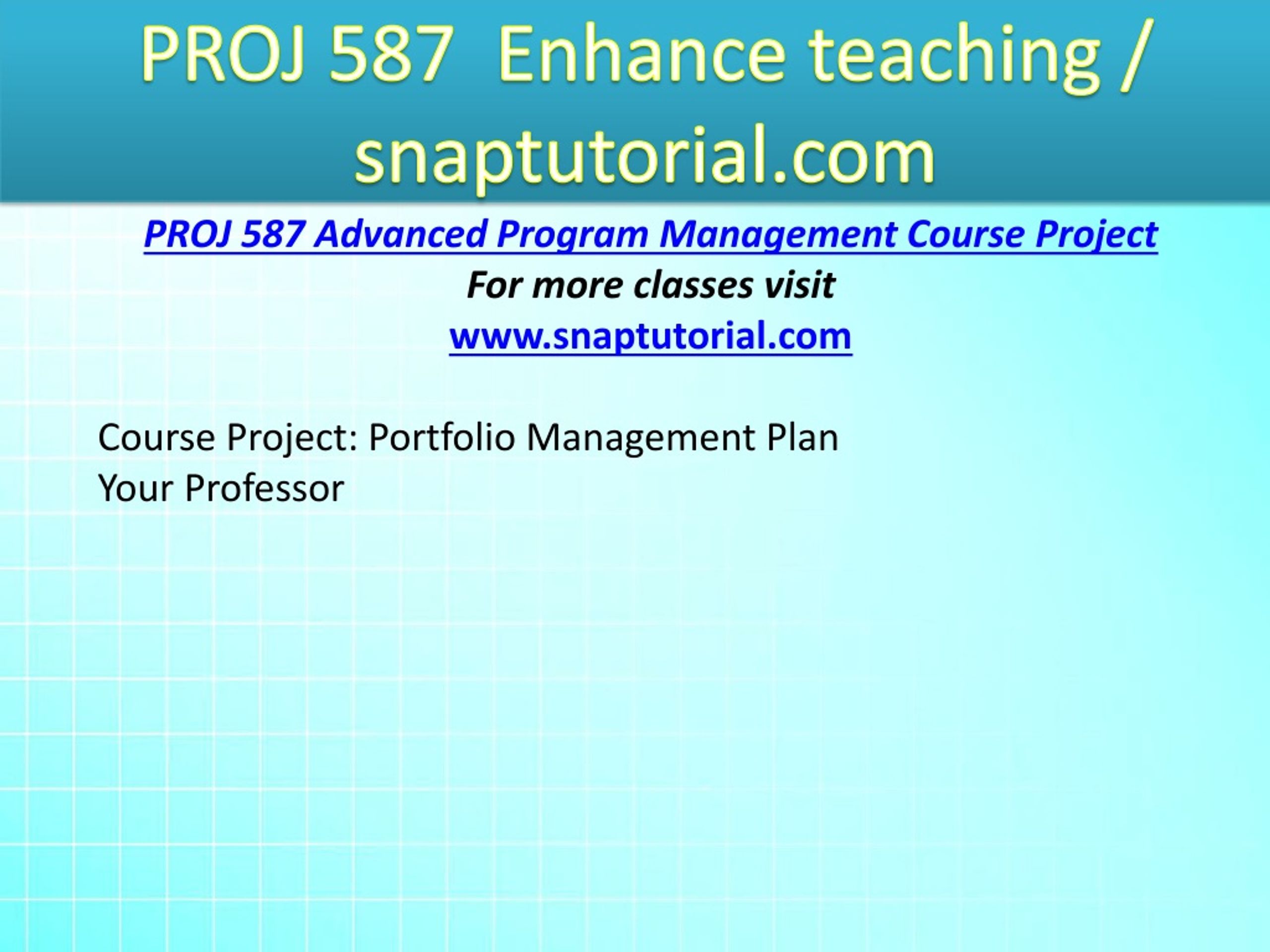 PROJ 587 Enhance teaching / snaptutorial.com

PROJ 587 Advanced Program Management Course Project

For more classes visit

www.snaptutorial.com

Course Project: Portfolio Management Plan
Your Professor